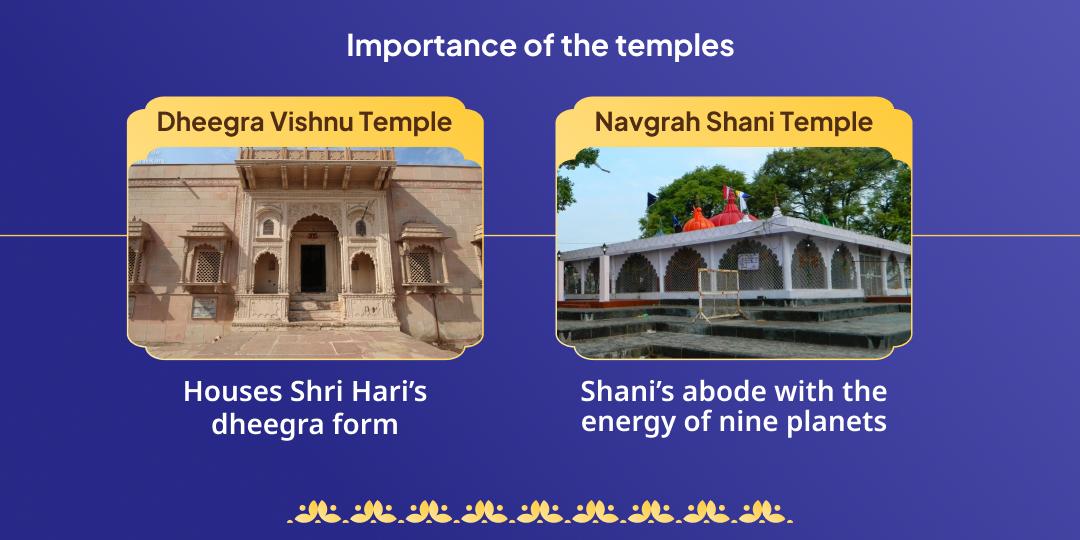 Importance of the temples

Dheegra Vishnu Temple

Houses Shri Hari's dheegra form

Navgrah Shani Temple

Shani's abode with the energy of nine planets